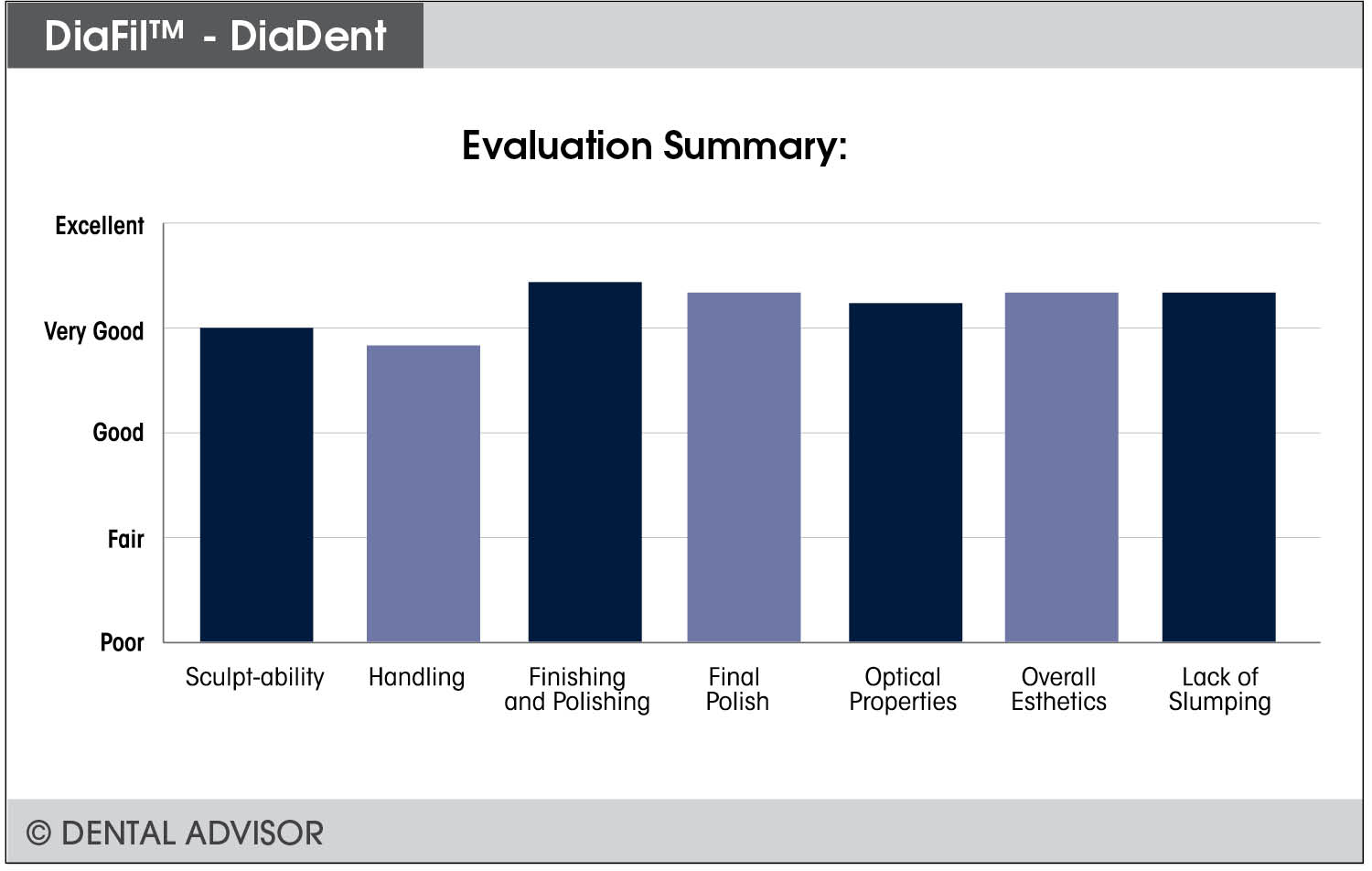 DiaFil™ - DiaDent

Evaluation Summary:

Excellent

Very Good

Good

Fair

Poor

Sculpt-ability

Handling

Finishing and Polishing

Final Polish

Optical Properties

Overall Esthetics

Lack of Slumping

© DENTAL ADVISOR